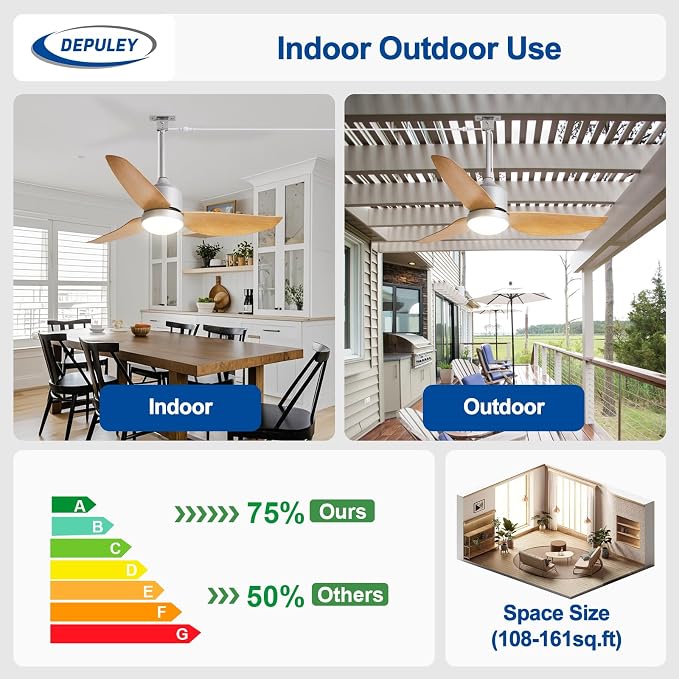 DEPULEY

Indoor Outdoor Use

Indoor

Outdoor

A
B
C
D
E
F
G

75% Ours

50% Others

Space Size
(108-161sq.ft)